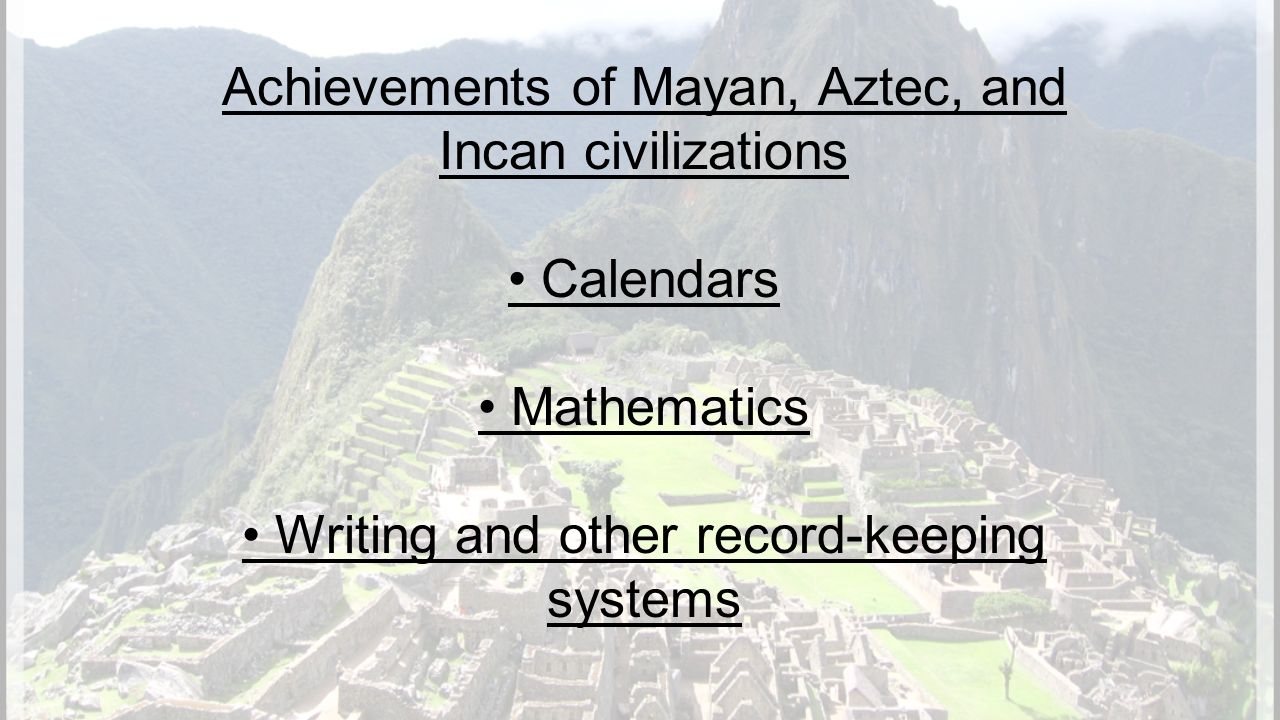 Achievements of Mayan, Aztec, and Incan civilizations

• Calendars

• Mathematics

• Writing and other record-keeping systems